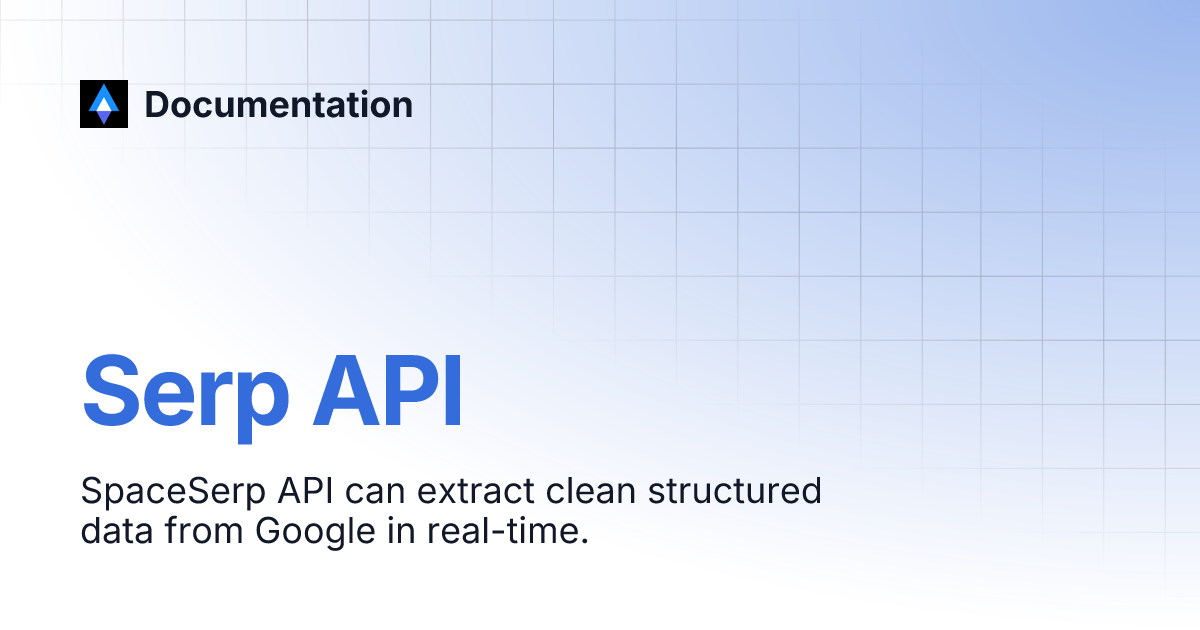 Documentation

Serp API

SpaceSerp API can extract clean structured data from Google in real-time.